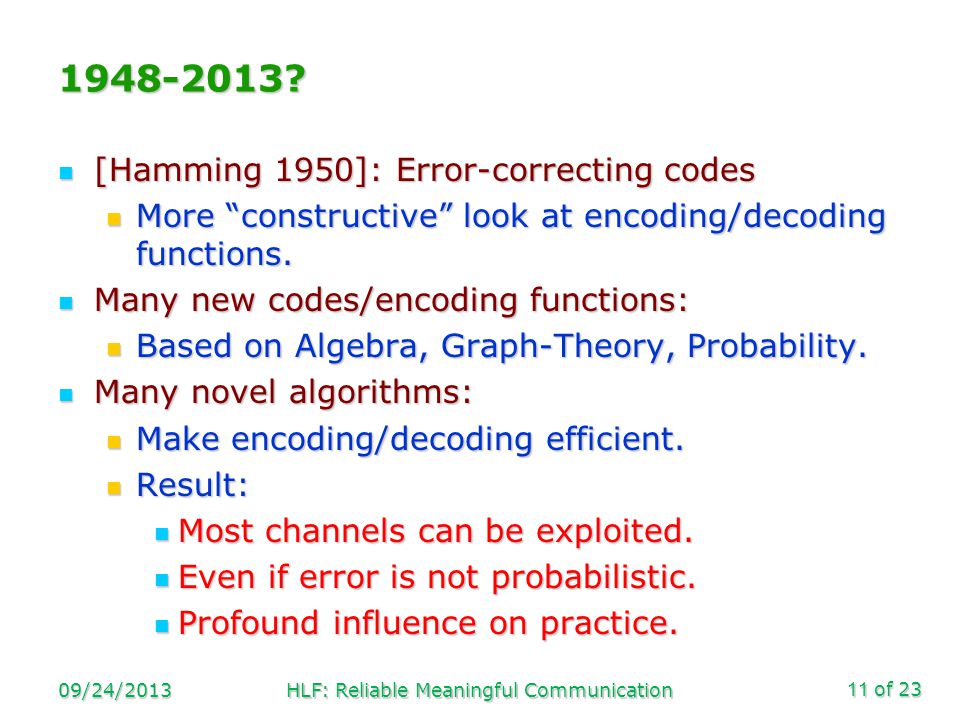 1948-2013?

[Hamming 1950]: Error-correcting codes

More “constructive” look at encoding/decoding functions.

Many new codes/encoding functions:

Based on Algebra, Graph-Theory, Probability.

Many novel algorithms:

Make encoding/decoding efficient.

Result:

Most channels can be exploited.

Even if error is not probabilistic.

Profound influence on practice.

09/24/2013 HLF: Reliable Meaningful Communication 11 of 23